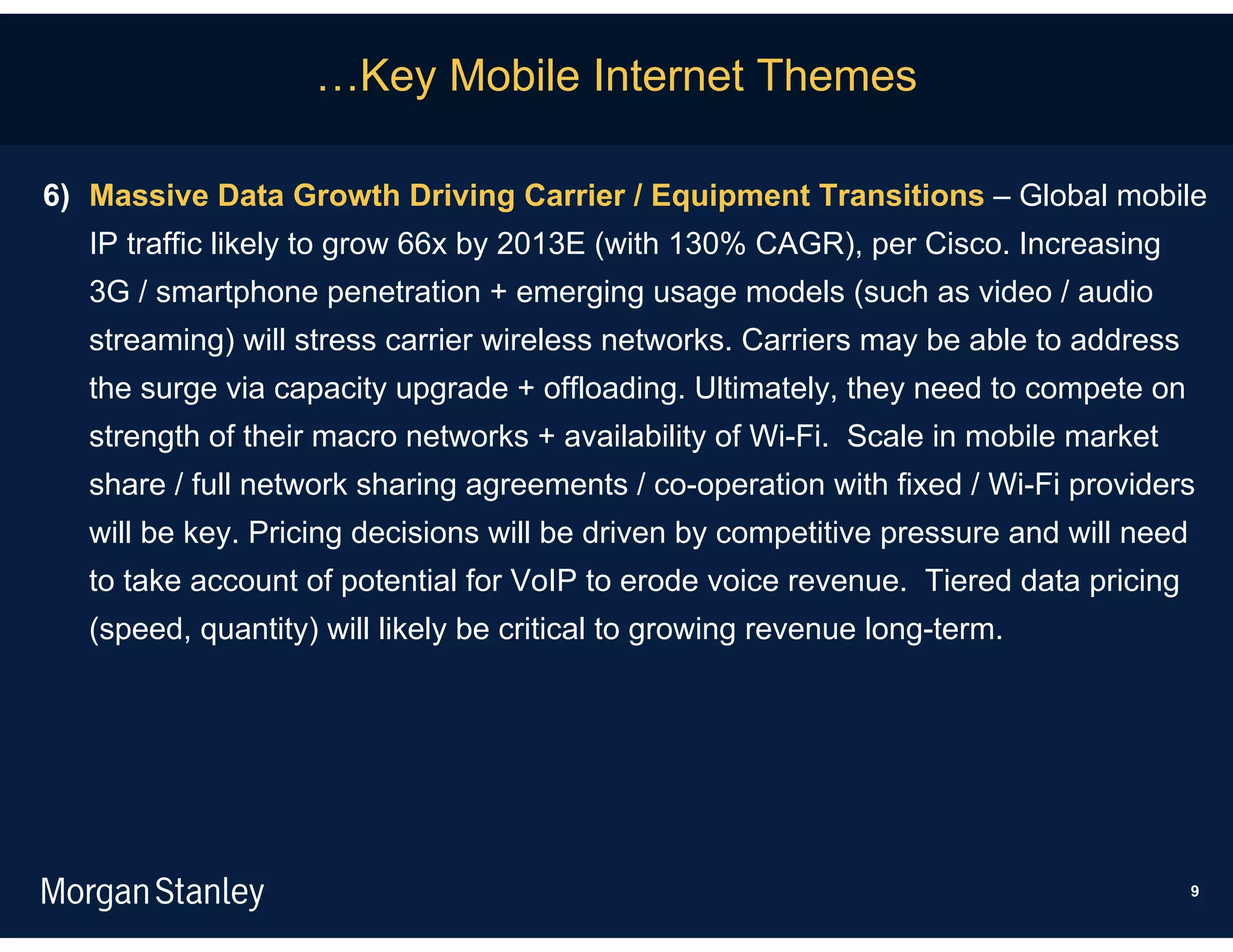 …Key Mobile Internet Themes

6) Massive Data Growth Driving Carrier / Equipment Transitions – Global mobile IP traffic likely to grow 66x by 2013E (with 130% CAGR), per Cisco. Increasing 3G / smartphone penetration + emerging usage models (such as video / audio streaming) will stress carrier wireless networks. Carriers may be able to address the surge via capacity upgrade + offloading. Ultimately, they need to compete on strength of their macro networks + availability of Wi-Fi. Scale in mobile market share / full network sharing agreements / co-operation with fixed / Wi-Fi providers will be key. Pricing decisions will be driven by competitive pressure and will need to take account of potential for VoIP to erode voice revenue. Tiered data pricing (speed, quantity) will likely be critical to growing revenue long-term.

Morgan Stanley

9